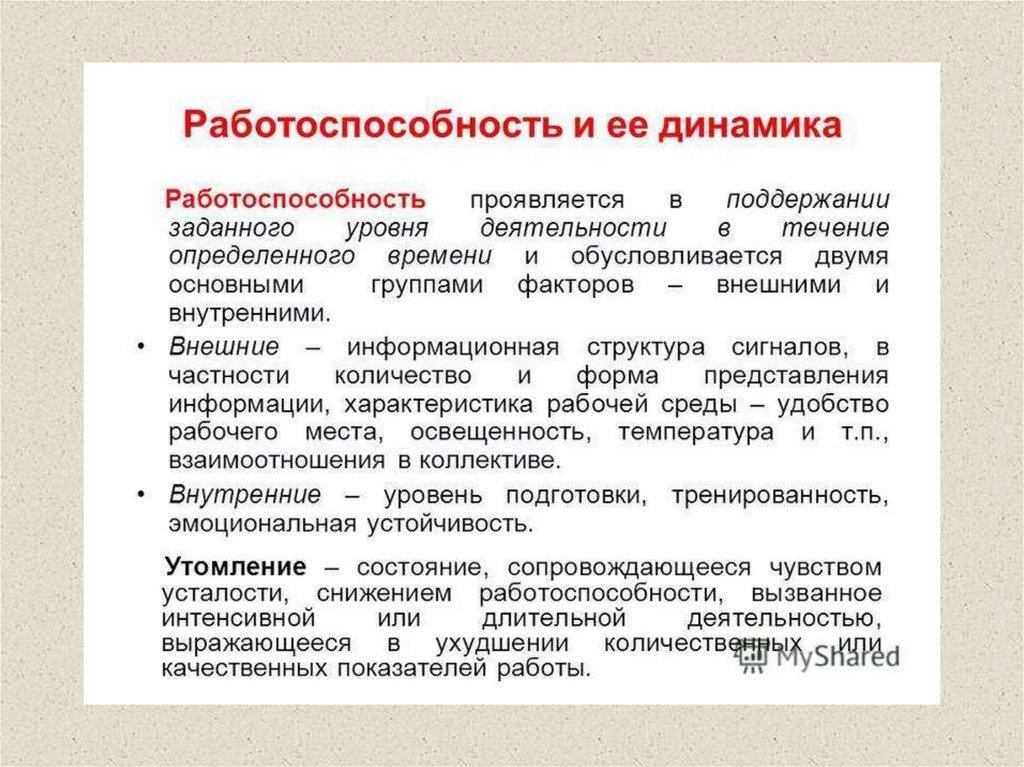 Работоспособность и ее динамика

Работоспособность проявляется в поддержании заданного уровня деятельности в течение определенного времени и обусловливается двумя основными группами факторов – внешними и внутренними.

• Внешние – информационная структура сигналов, в частности количество и форма представления информации, характеристика рабочей среды – удобство рабочего места, освещенность, температура и т.п., взаимоотношения в коллективе.

• Внутренние – уровень подготовки, тренированность, эмоциональная устойчивость.

Утомление – состояние, сопровождающееся чувством усталости, снижением работоспособности, вызванное интенсивной или длительной деятельностью, выражающееся в ухудшении количественных или качественных показателей работы.

MyShared